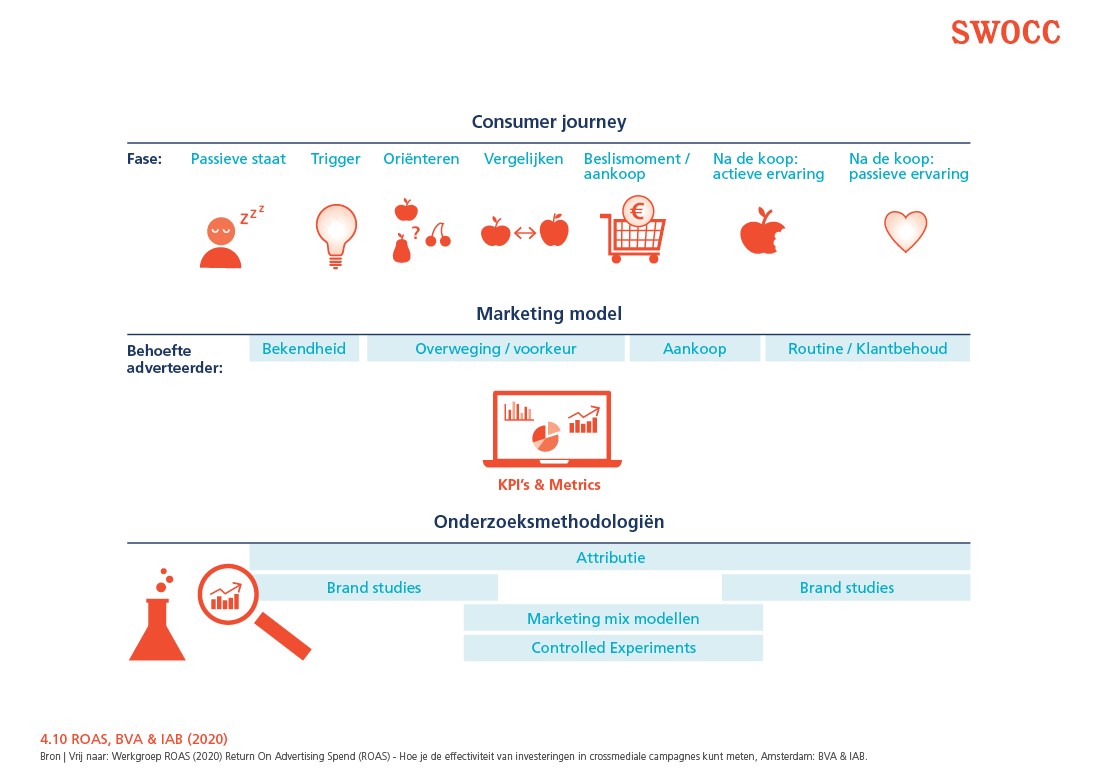 SWOCC

Consumer journey

Fase: Passieve staat Trigger Oriënteren Vergelijken Beslismoment / aankoop Na de koop: actieve ervaring Na de koop: passieve ervaring

z z z

?

€

Marketing model

Behoefte adverteerder: Bekendheid Overweging / voorkeur Aankoop Routine / Klantbehoud

KPI's & Metrics

Onderzoeksmethodologiën

Attributie

Brand studies

Brand studies

Marketing mix modellen

Controlled Experiments

4.10 ROAS, BVA & IAB (2020)

Bron | Vrij naar: Werkgroep ROAS (2020) Return On Advertising Spend (ROAS) - Hoe je de effectiviteit van investeringen in crossmediale campagnes kunt meten, Amsterdam: BVA & IAB.